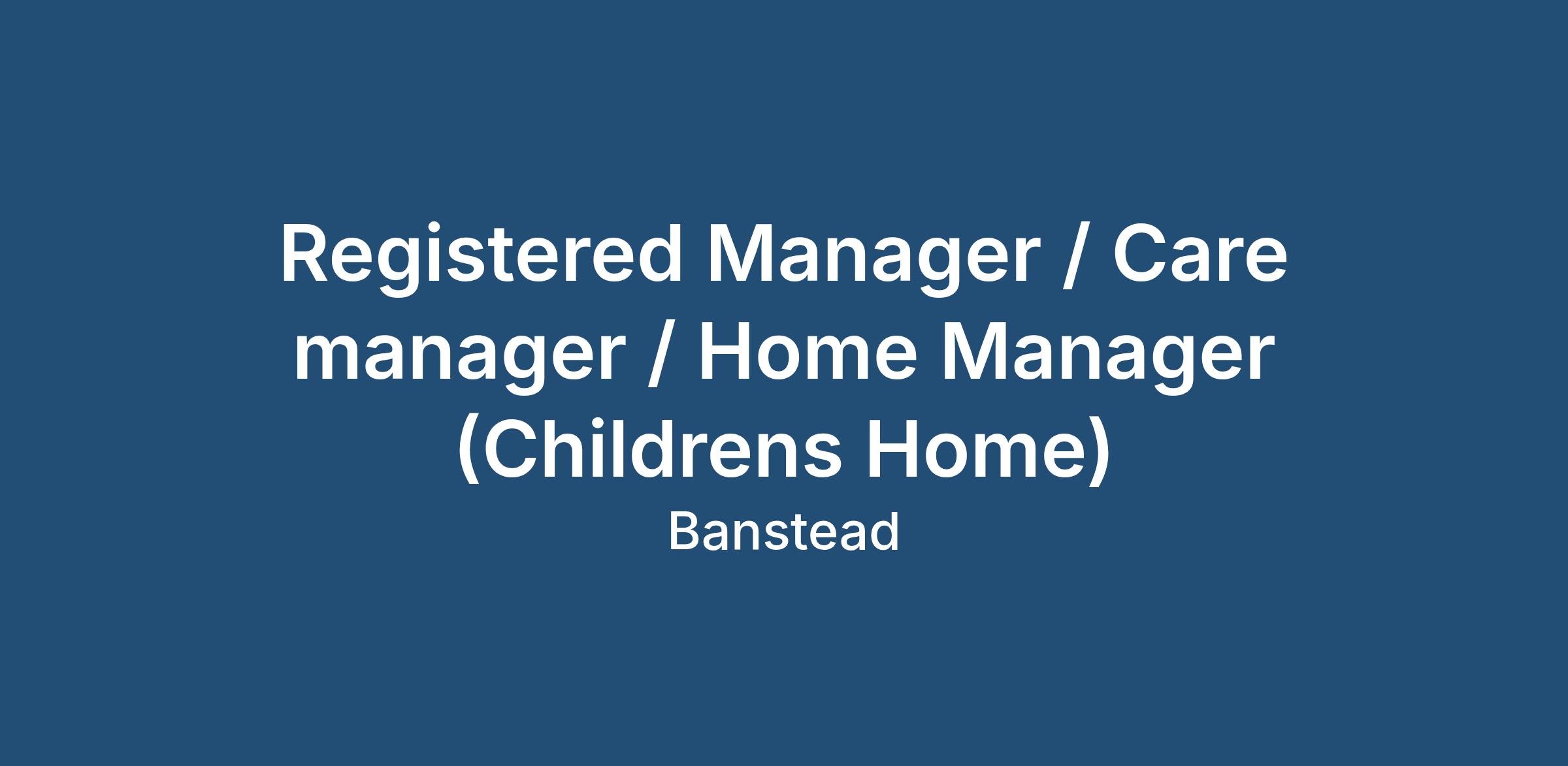 Registered Manager / Care manager / Home Manager (Childrens Home)

Banstead